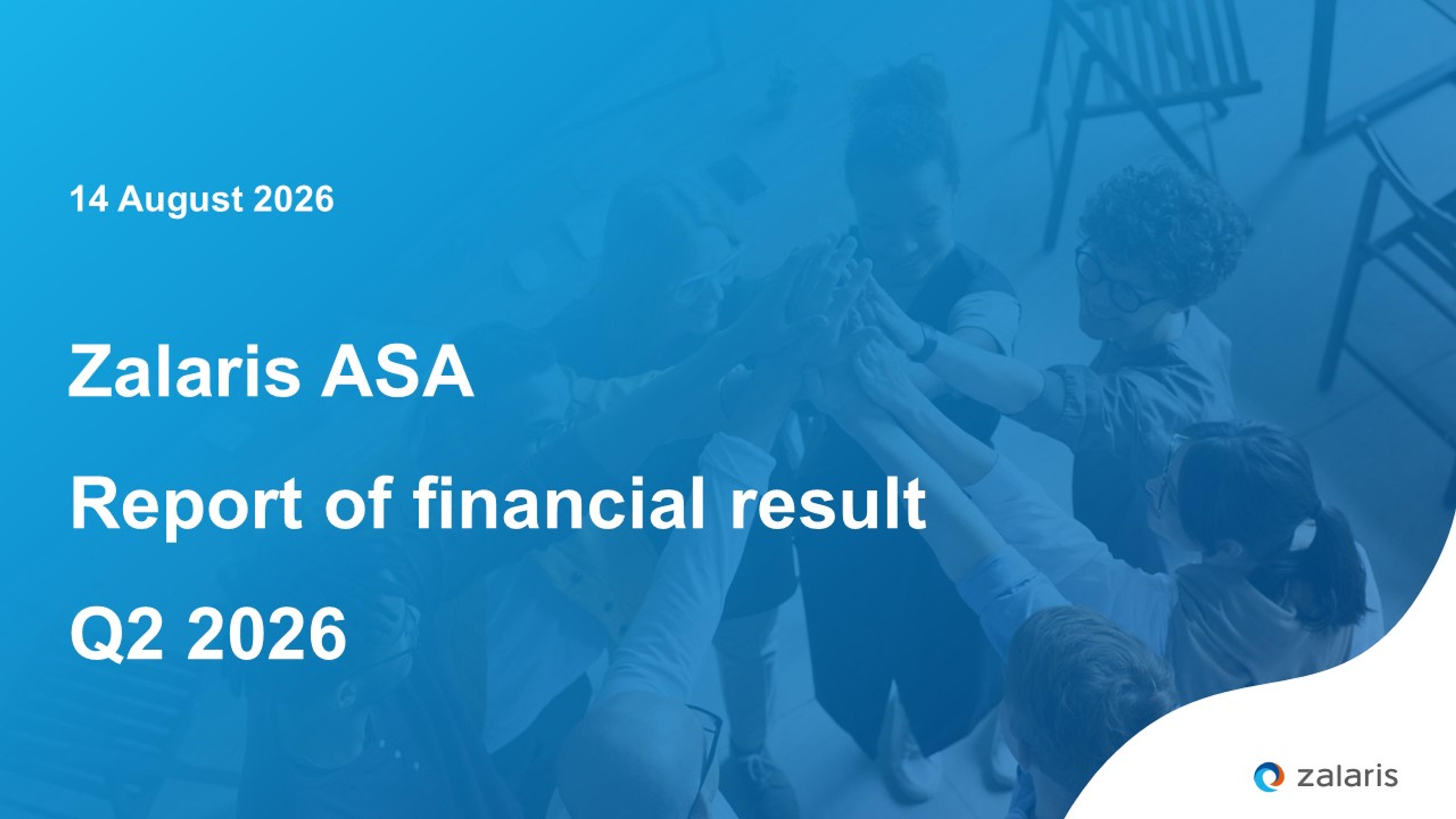 14 August 2026

Zalaris ASA

Report of financial result

Q2 2026

zalaris